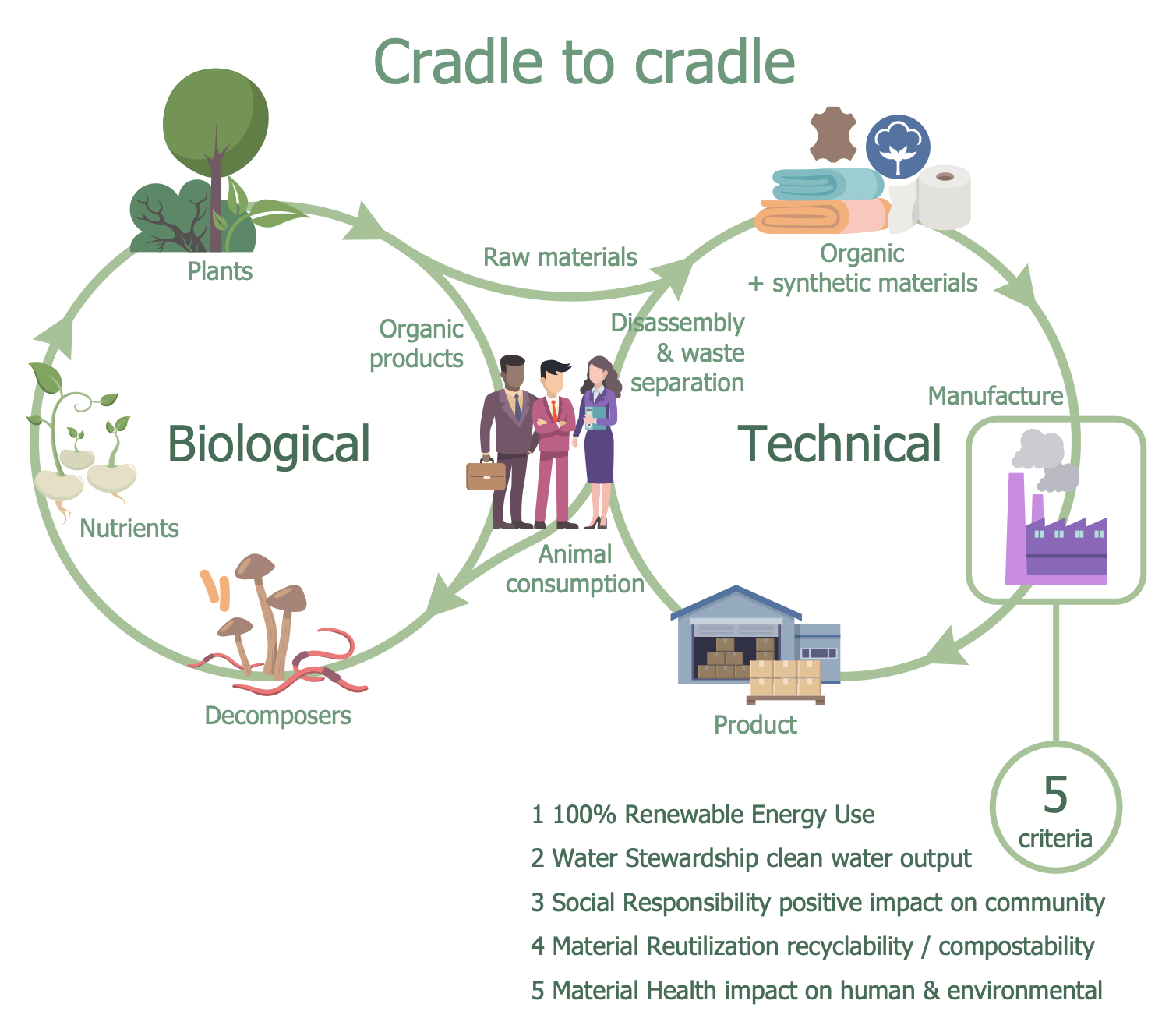 Cradle to cradle

Plants

Raw materials

Organic + synthetic materials

Organic products

Disassembly & waste separation

Manufacture

Biological

Technical

Nutrients

Animal consumption

Decomposers

Product

5 criteria

1 100% Renewable Energy Use

2 Water Stewardship clean water output

3 Social Responsibility positive impact on community

4 Material Reutilization recyclability / compostability

5 Material Health impact on human & environmental